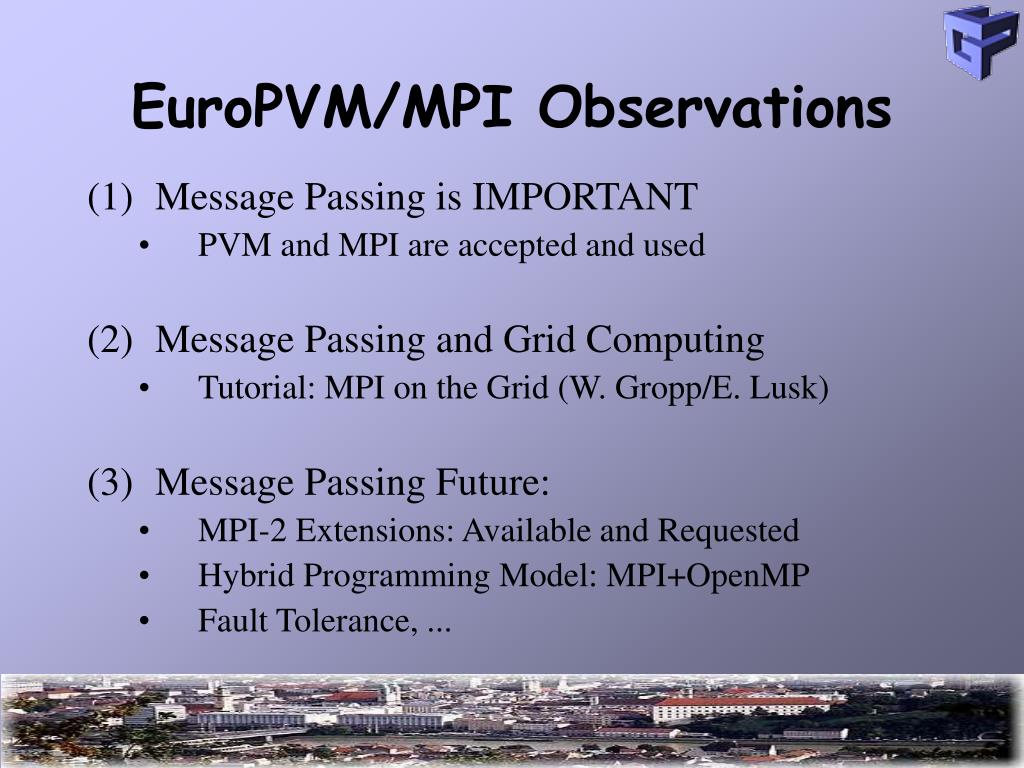 EuroPVM/MPI Observations

(1) Message Passing is IMPORTANT
• PVM and MPI are accepted and used

(2) Message Passing and Grid Computing
• Tutorial: MPI on the Grid (W. Gropp/E. Lusk)

(3) Message Passing Future:
• MPI-2 Extensions: Available and Requested
• Hybrid Programming Model: MPI+OpenMP
• Fault Tolerance, ...